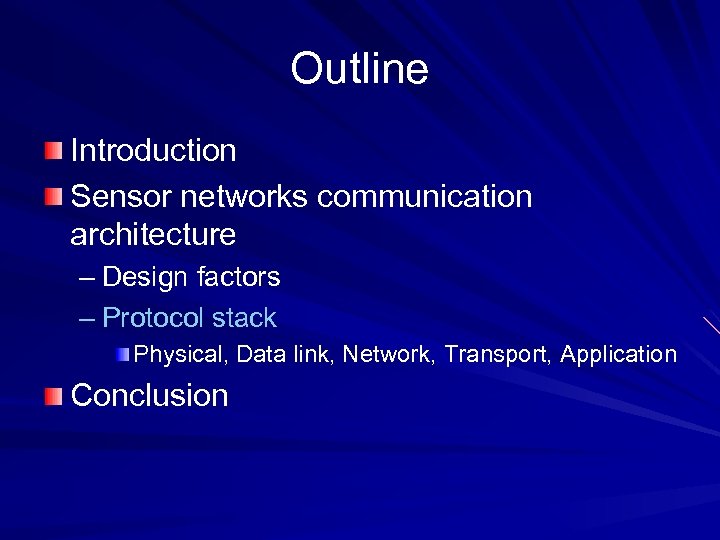 Outline

Introduction

Sensor networks communication architecture

– Design factors

– Protocol stack

Physical, Data link, Network, Transport, Application

Conclusion